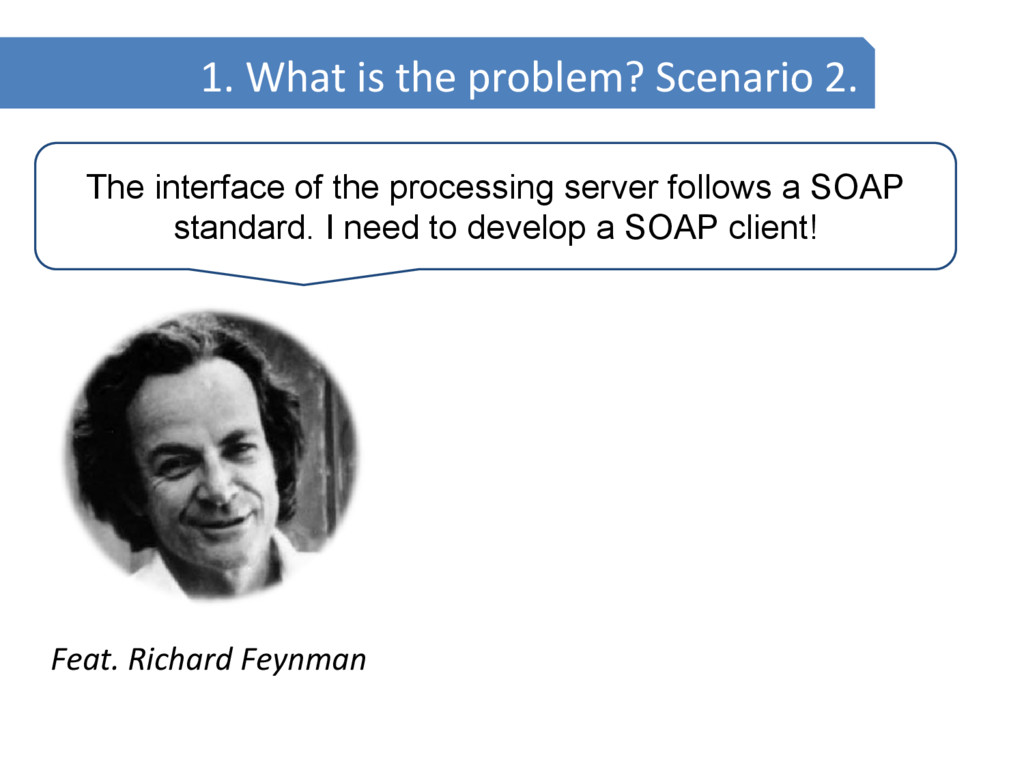 1. What is the problem? Scenario 2.

The interface of the processing server follows a SOAP standard. I need to develop a SOAP client!

Feat. Richard Feynman